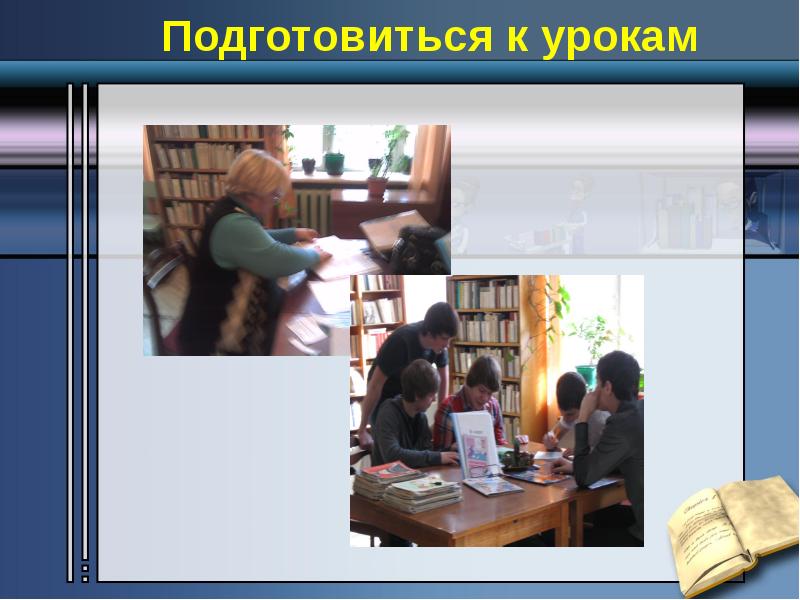 Подготовиться к урокам